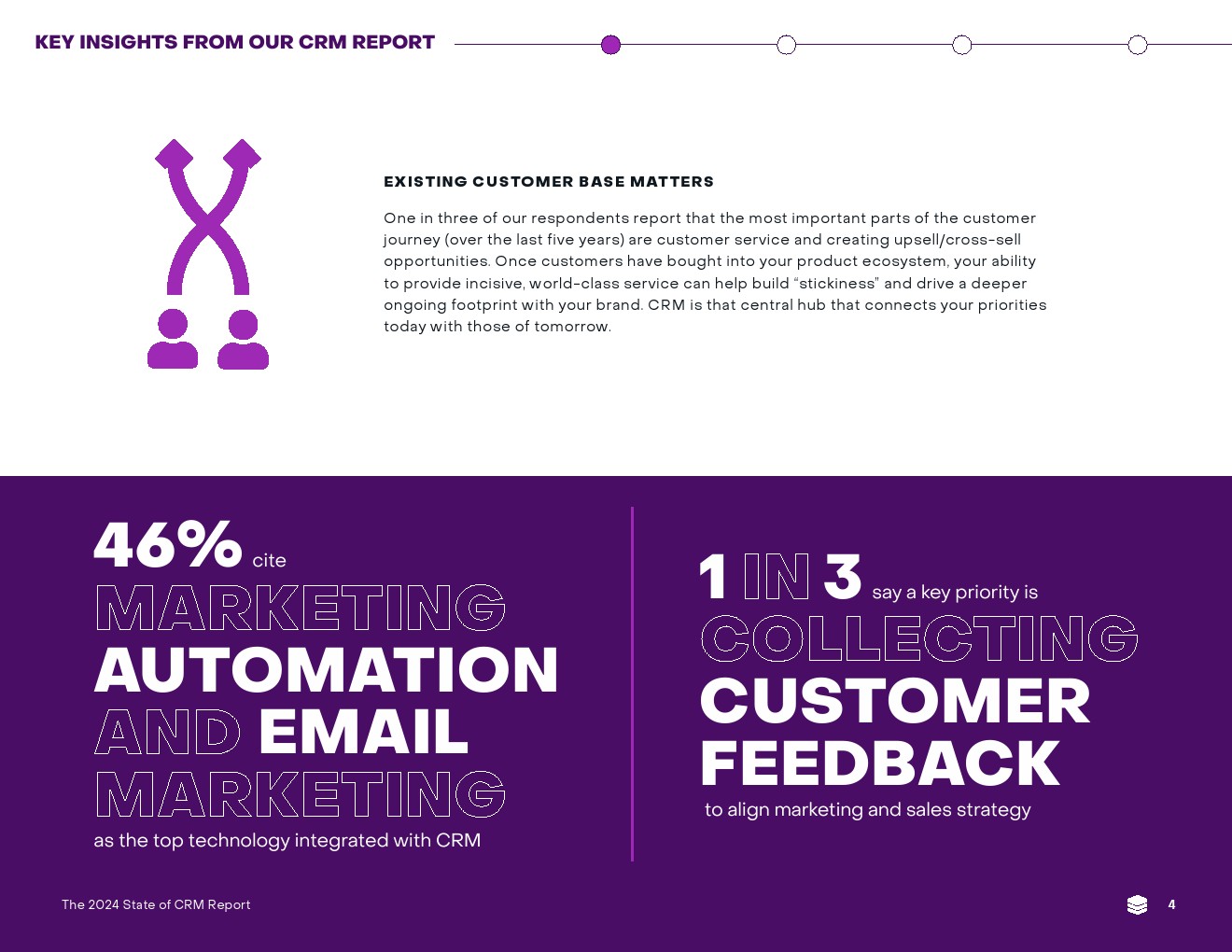 KEY INSIGHTS FROM OUR CRM REPORT

EXISTING CUSTOMER BASE MATTERS

One in three of our respondents report that the most important parts of the customer journey (over the last five years) are customer service and creating upsell/cross-sell opportunities. Once customers have bought into your product ecosystem, your ability to provide incisive, world-class service can help build “stickiness” and drive a deeper ongoing footprint with your brand. CRM is that central hub that connects your priorities today with those of tomorrow.

46% cite MARKETING AUTOMATION AND EMAIL MARKETING as the top technology integrated with CRM

1 IN 3 say a key priority is COLLECTING CUSTOMER FEEDBACK to align marketing and sales strategy

The 2024 State of CRM Report

4